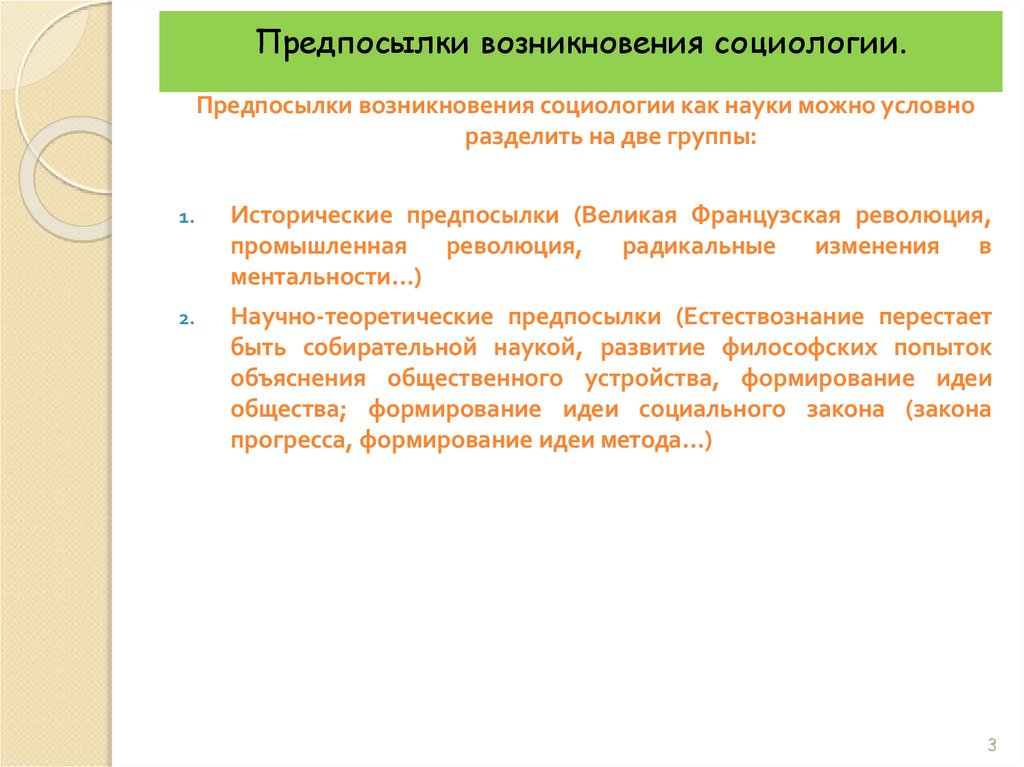 Предпосылки возникновения социологии.

Предпосылки возникновения социологии как науки можно условно разделить на две группы:

1. Исторические предпосылки (Великая Французская революция, промышленная революция, радикальные изменения в ментальности…)

2. Научно-теоретические предпосылки (Естествознание перестает быть собирательной наукой, развитие философских попыток объяснения общественного устройства, формирование идеи общества; формирование идеи социального закона (закона прогресса, формирование идеи метода…)

3